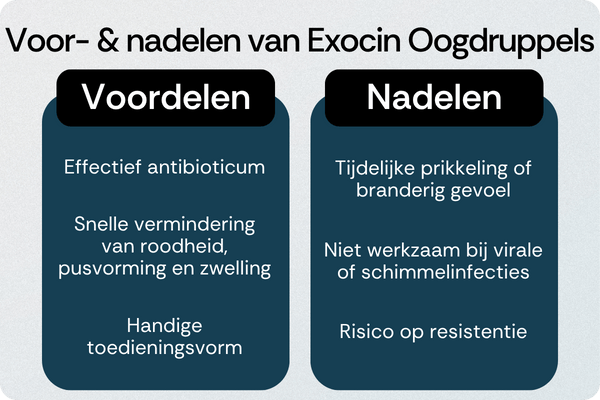 Voor- & nadelen van Exocin Oogdruppels

Voordelen

Effectief antibioticum

Snelle vermindering van roodheid, pusvorming en zwelling

Handige toedieningsvorm

Nadelen

Tijdelijke prikkeling of branderig gevoel

Niet werkzaam bij virale of schimmelinfecties

Risico op resistentie